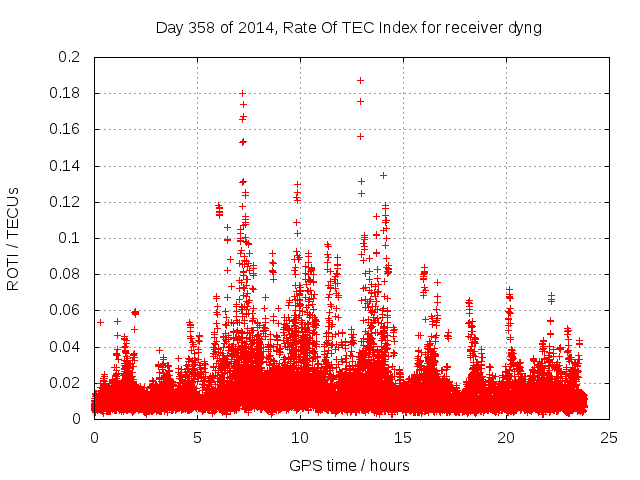 Day 358 of 2014, Rate Of TEC Index for receiver dyng

ROTI / TECUs

0.2
0.18
0.16
0.14
0.12
0.1
0.08
0.06
0.04
0.02
0

0
5
10
15
20
25

GPS time / hours